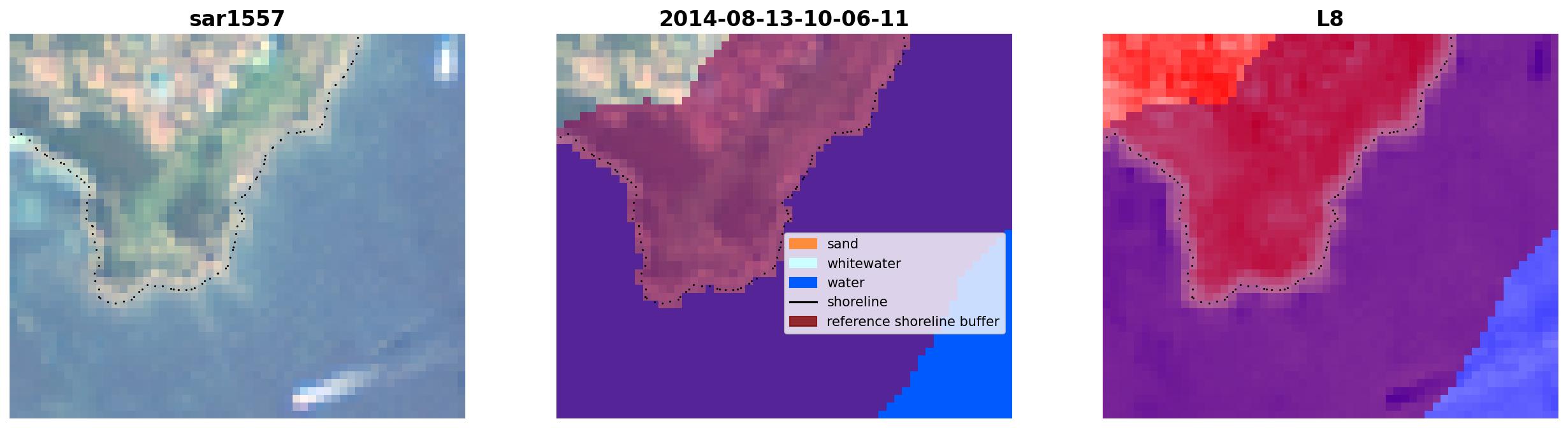 sar1557

2014-08-13-10-06-11

sand
whitewater
water
shoreline
reference shoreline buffer

L8